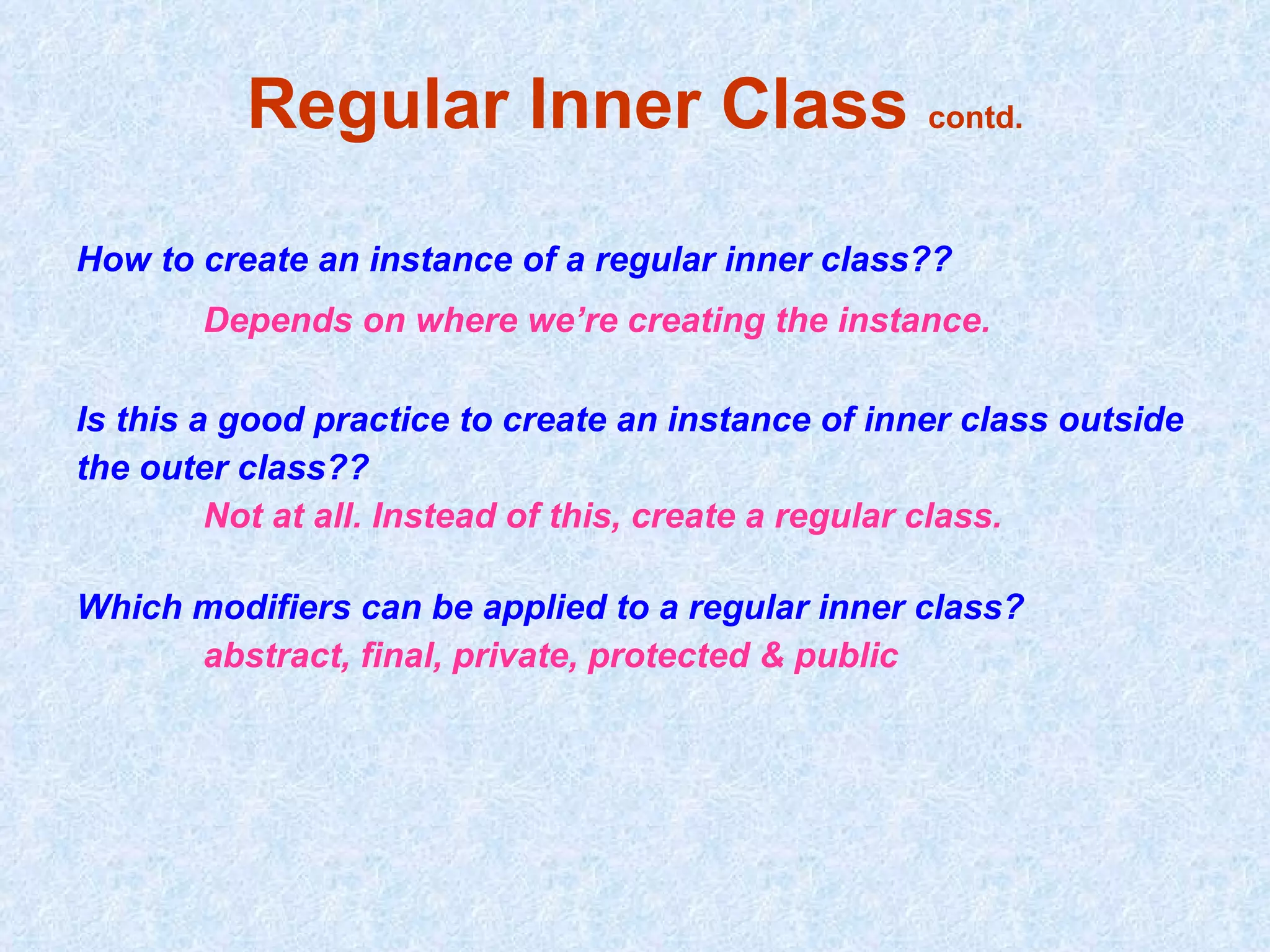 Regular Inner Class contd.

How to create an instance of a regular inner class??

Depends on where we’re creating the instance.

Is this a good practice to create an instance of inner class outside the outer class??

Not at all. Instead of this, create a regular class.

Which modifiers can be applied to a regular inner class?

abstract, final, private, protected & public